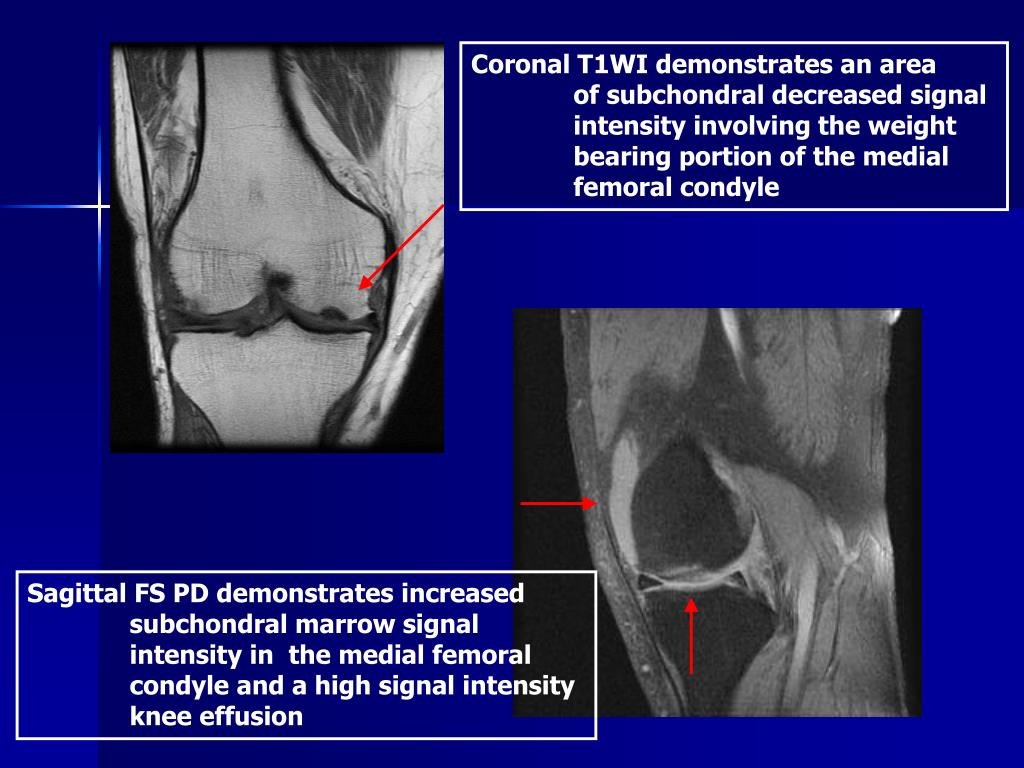 Coronal T1WI demonstrates an area of subchondral decreased signal intensity involving the weight bearing portion of the medial femoral condyle

Sagittal FS PD demonstrates increased subchondral marrow signal intensity in the medial femoral condyle and a high signal intensity knee effusion